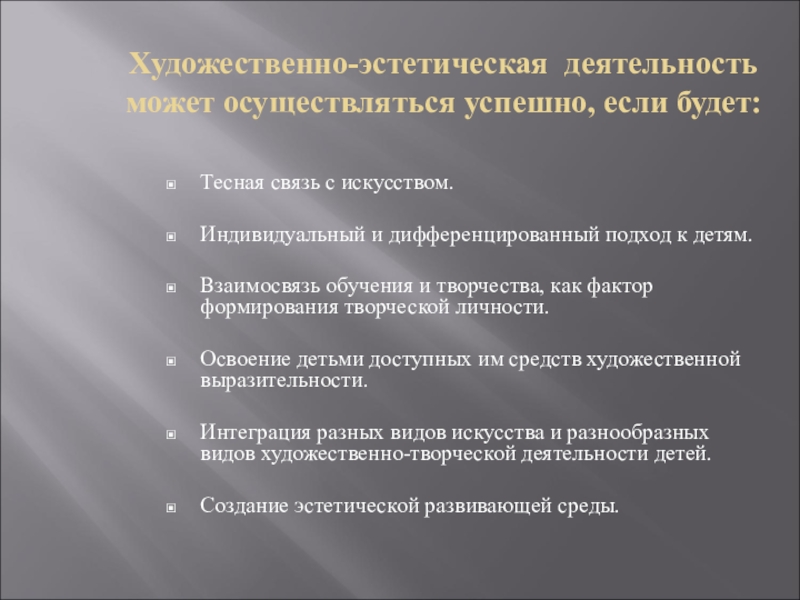 Художественно-эстетическая деятельность может осуществляться успешно, если будет:

Тесная связь с искусством.

Индивидуальный и дифференцированный подход к детям.

Взаимосвязь обучения и творчества, как фактор формирования творческой личности.

Освоение детьми доступных им средств художественной выразительности.

Интеграция разных видов искусства и разнообразных видов художественно-творческой деятельности детей.

Создание эстетической развивающей среды.